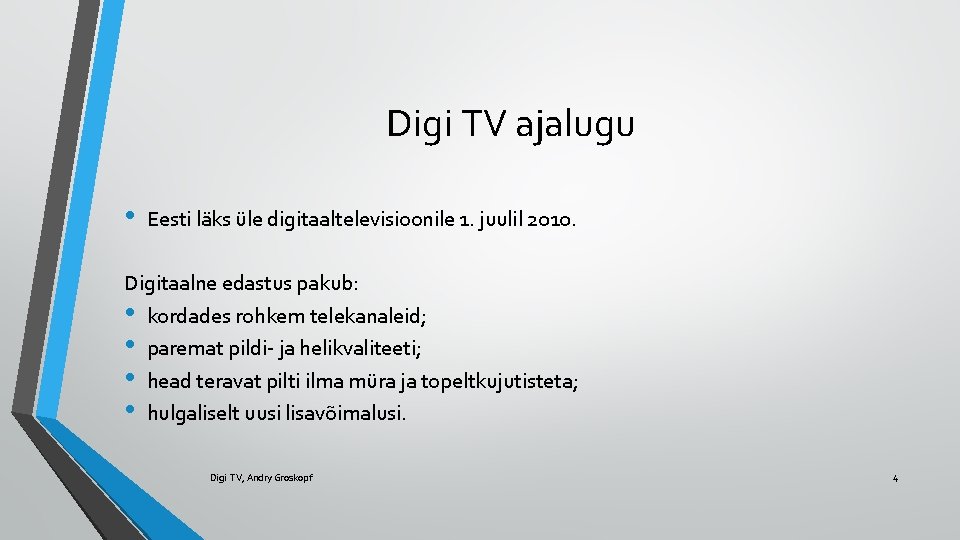 Digi TV ajalugu

• Eesti läks üle digitaaltelevisioonile 1. juulil 2010.

Digitaalne edastus pakub:
• kordades rohkem telekanaleid;
• paremat pildi- ja helikvaliteeti;
• head teravat pilti ilma müra ja topeltkujutisteta;
• hulgaliselt uusi lisavõimalusi.

Digi TV, Andry Groskopf

4